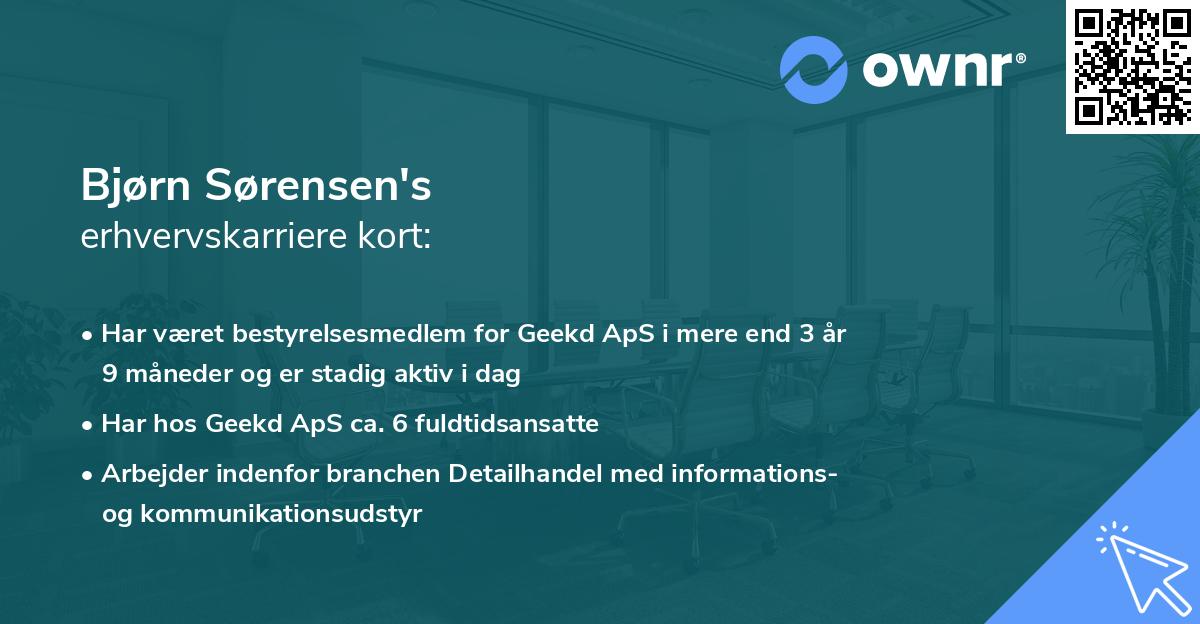 ownr®

Bjørn Sørensen's
erhvervskarriere kort:

• Har været bestyrelsesmedlem for Geekd ApS i mere end 3 år 9 måneder og er stadig aktiv i dag

• Har hos Geekd ApS ca. 6 fuldtidsansatte

• Arbejder indenfor branchen Detailhandel med informations- og kommunikationsudstyr